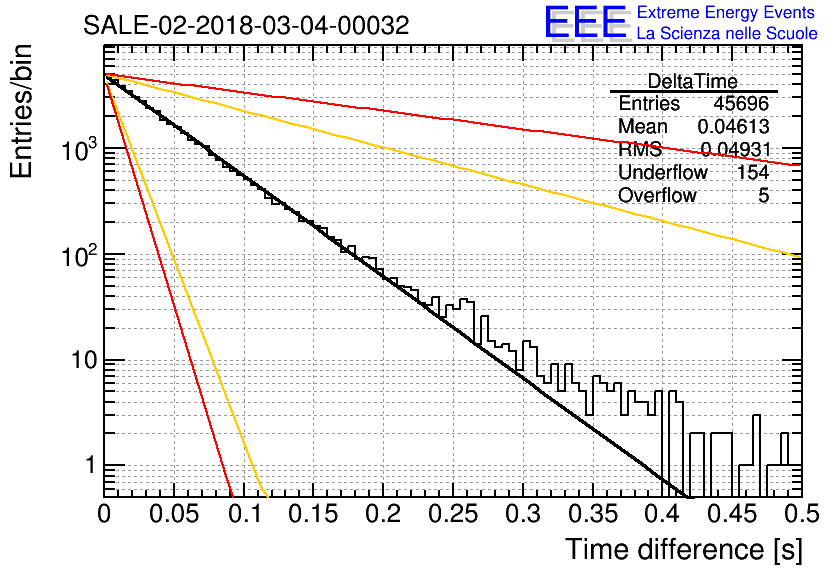 SALE-02-2018-03-04-00032

EEE Extreme Energy Events
La Scienza nelle Scuole

| DeltaTime | |
|---|---|
| Entries | 45696 |
| Mean | 0.04613 |
| RMS | 0.04931 |
| Underflow | 154 |
| Overflow | 5 |

Entries/bin

$10^3$
$10^2$
10
1

0 0.05 0.1 0.15 0.2 0.25 0.3 0.35 0.4 0.45 0.5

Time difference [s]